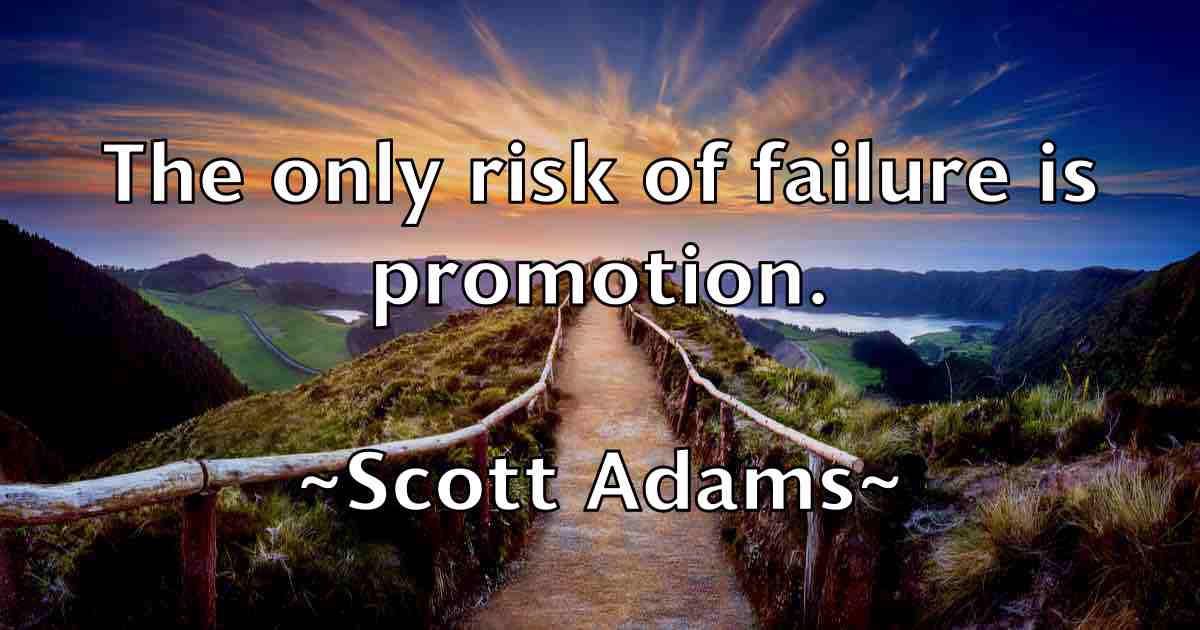 The only risk of failure is promotion.

~Scott Adams~